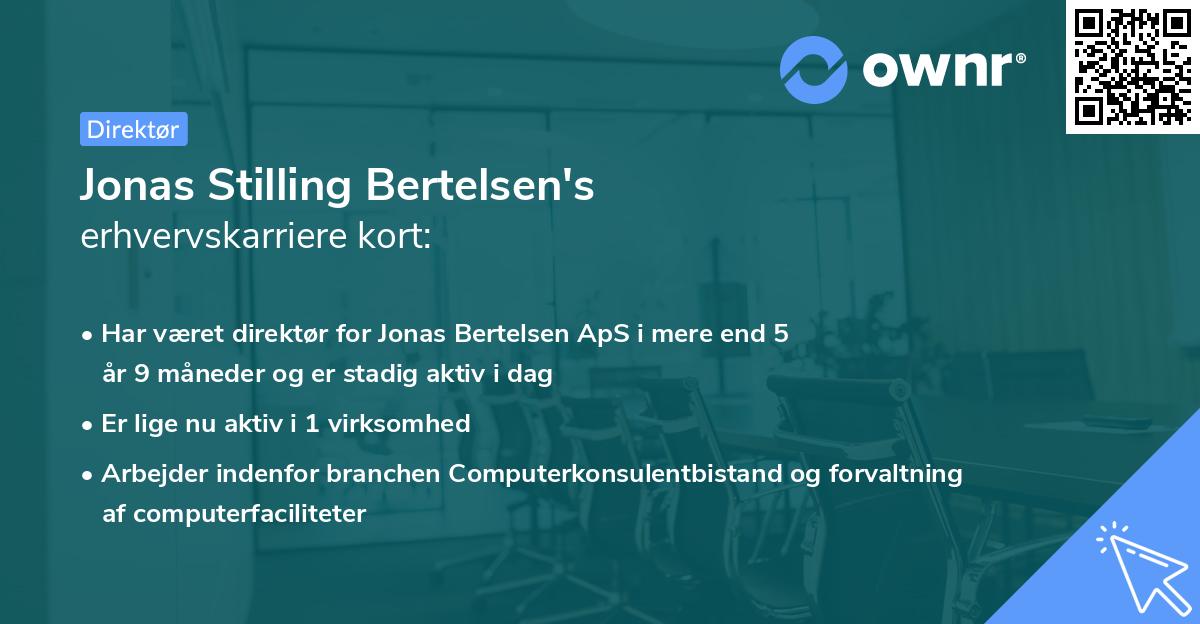 ownr®

Direktør

Jonas Stilling Bertelsen's
erhvervskarriere kort:

• Har været direktør for Jonas Bertelsen ApS i mere end 5 år 9 måneder og er stadig aktiv i dag
• Er lige nu aktiv i 1 virksomhed
• Arbejder indenfor branchen Computerkonsulentbistand og forvaltning af computerfaciliteter